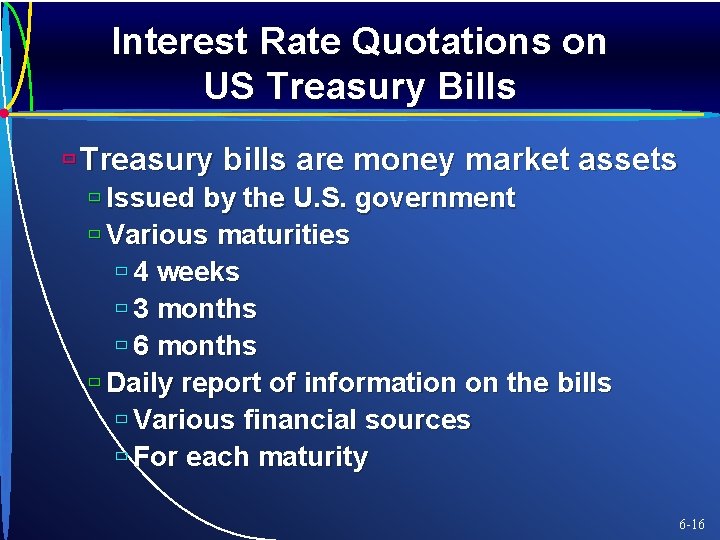 Interest Rate Quotations on US Treasury Bills

Treasury bills are money market assets
Issued by the U.S. government
Various maturities
4 weeks
3 months
6 months
Daily report of information on the bills
Various financial sources
For each maturity

6-16